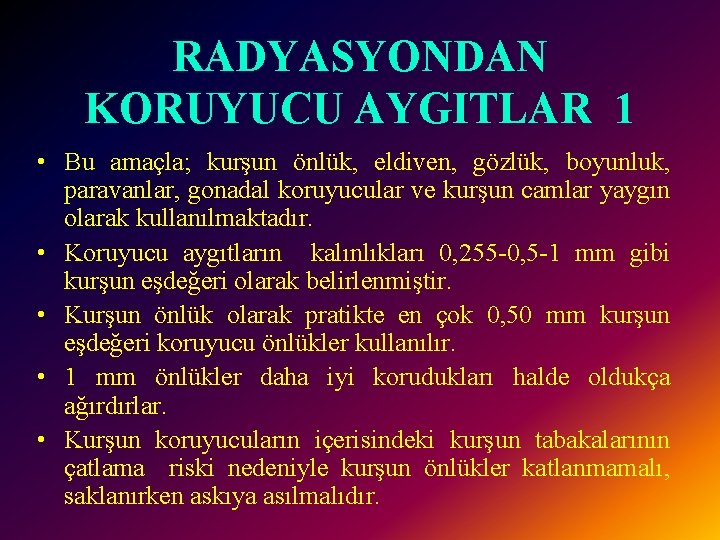 RADYASYONDAN KORUYUCU AYGITLAR 1

• Bu amaçla; kurşun önlük, eldiven, gözlük, boyunluk, paravanlar, gonadal koruyucular ve kurşun camlar yaygın olarak kullanılmaktadır.

• Koruyucu aygıtların kalınlıkları 0,255-0,5-1 mm gibi kurşun eşdeğeri olarak belirlenmiştir.

• Kurşun önlük olarak pratikte en çok 0,50 mm kurşun eşdeğeri koruyucu önlükler kullanılır.

• 1 mm önlükler daha iyi korudukları halde oldukça ağırdırlar.

• Kurşun koruyucuların içerisindeki kurşun tabakalarının çatlama riski nedeniyle kurşun önlükler katlanmamalı, saklanırken askıya asılmalıdır.